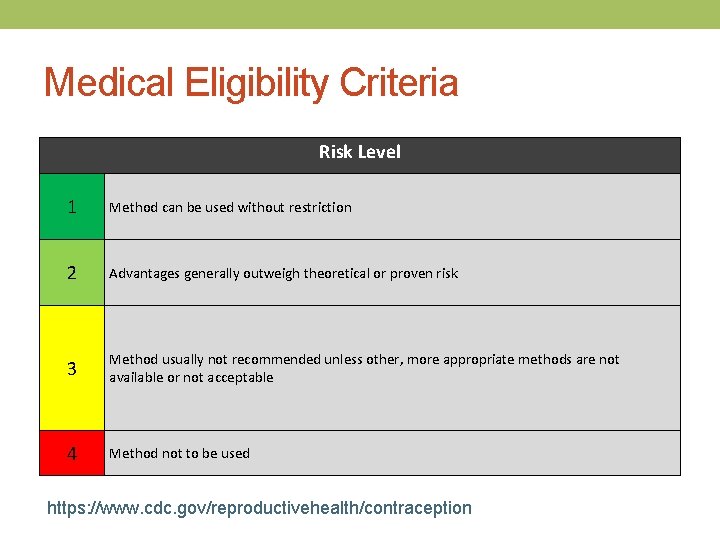 Medical Eligibility Criteria

| Risk Level | |
|---|---|
| 1 | Method can be used without restriction |
| 2 | Advantages generally outweigh theoretical or proven risk |
| 3 | Method usually not recommended unless other, more appropriate methods are not available or not acceptable |
| 4 | Method not to be used |

https://www.cdc.gov/reproductivehealth/contraception